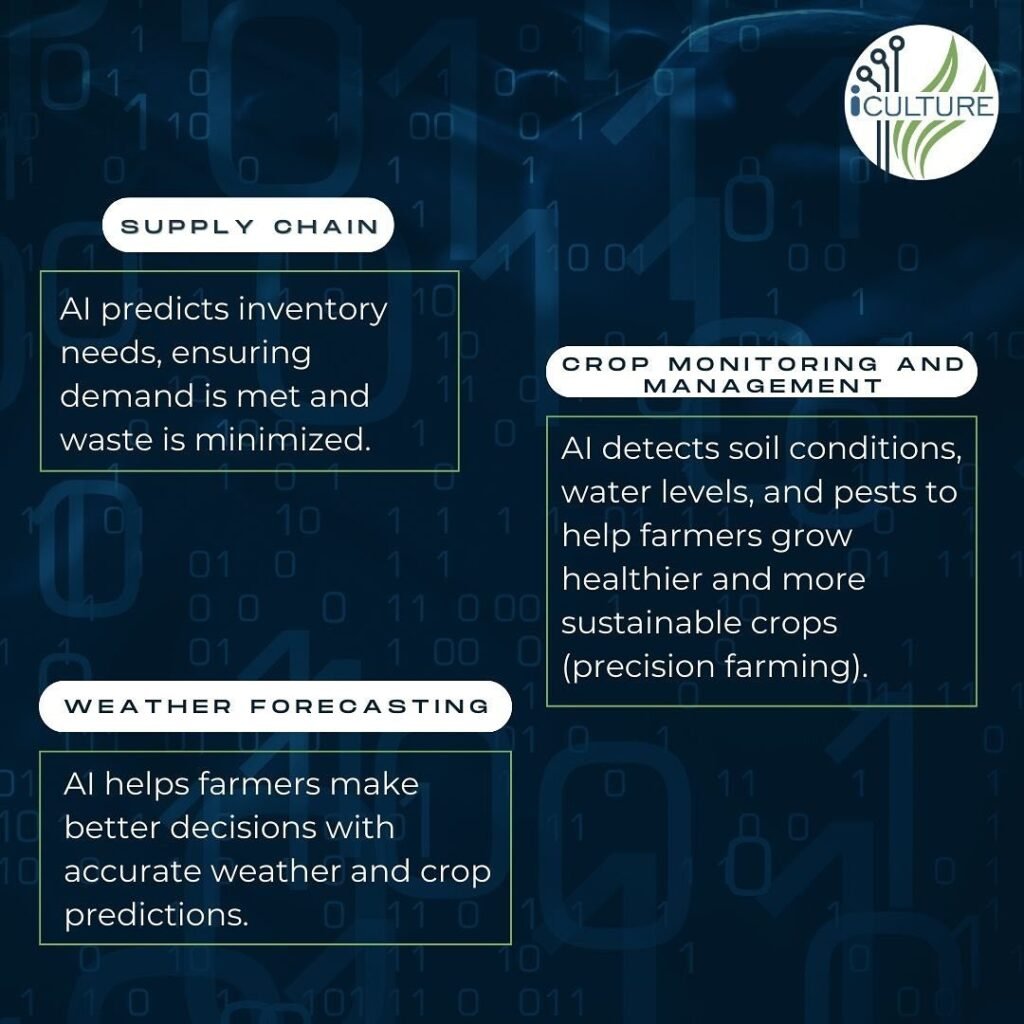 iCULTURE

SUPPLY CHAIN

AI predicts inventory needs, ensuring demand is met and waste is minimized.

CROP MONITORING AND MANAGEMENT

AI detects soil conditions, water levels, and pests to help farmers grow healthier and more sustainable crops (precision farming).

WEATHER FORECASTING

AI helps farmers make better decisions with accurate weather and crop predictions.